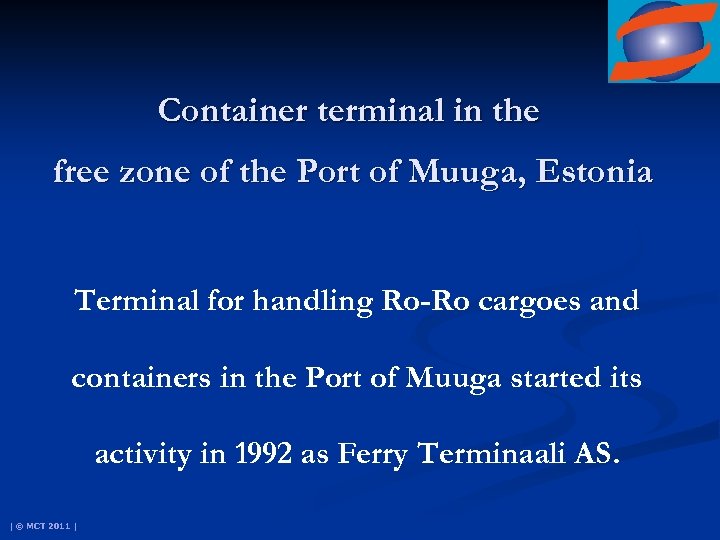 Container terminal in the
free zone of the Port of Muuga, Estonia

Terminal for handling Ro-Ro cargoes and containers in the Port of Muuga started its activity in 1992 as Ferry Terminaali AS.

| © MCT 2011 |